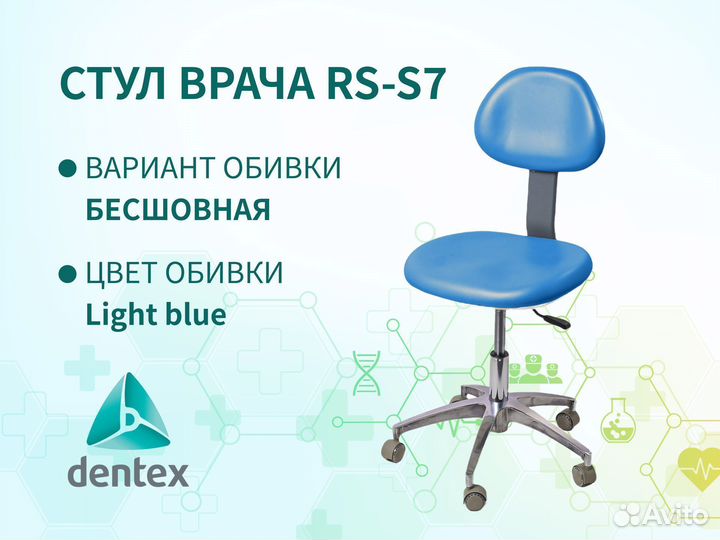 СТУЛ ВРАЧА RS-S7

ВАРИАНТ ОБИВКИ
БЕСШОВНАЯ

ЦВЕТ ОБИВКИ
Light blue

dentex

Avito